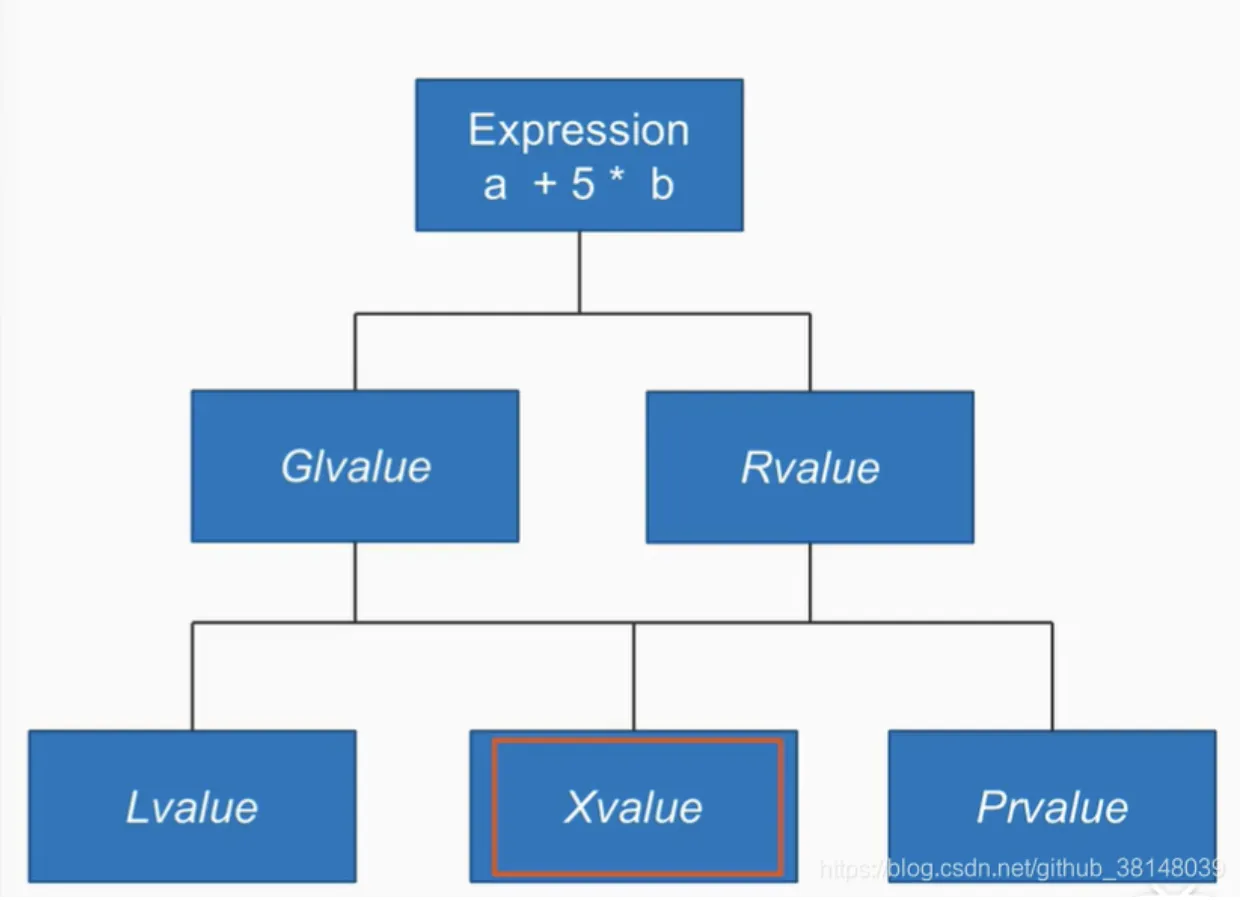 Expression
a + 5 * b

Glvalue

Rvalue

Lvalue

Xvalue

Prvalue

https://blog.csdn.net/github_38148039